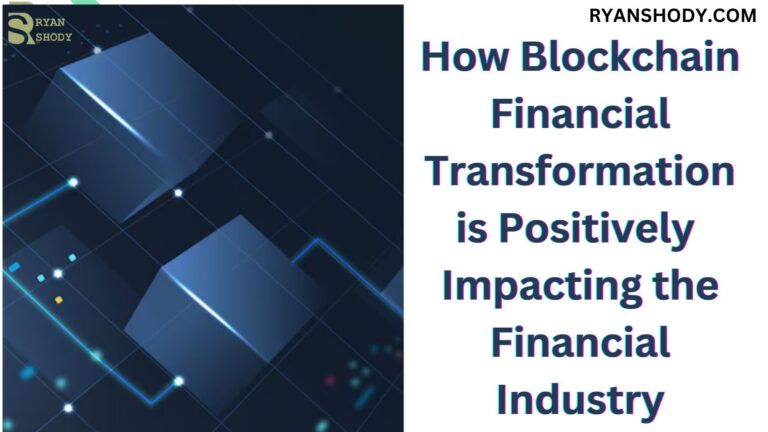 RYAN SHODY

RYANSHODY.COM

How Blockchain Financial Transformation is Positively Impacting the Financial Industry